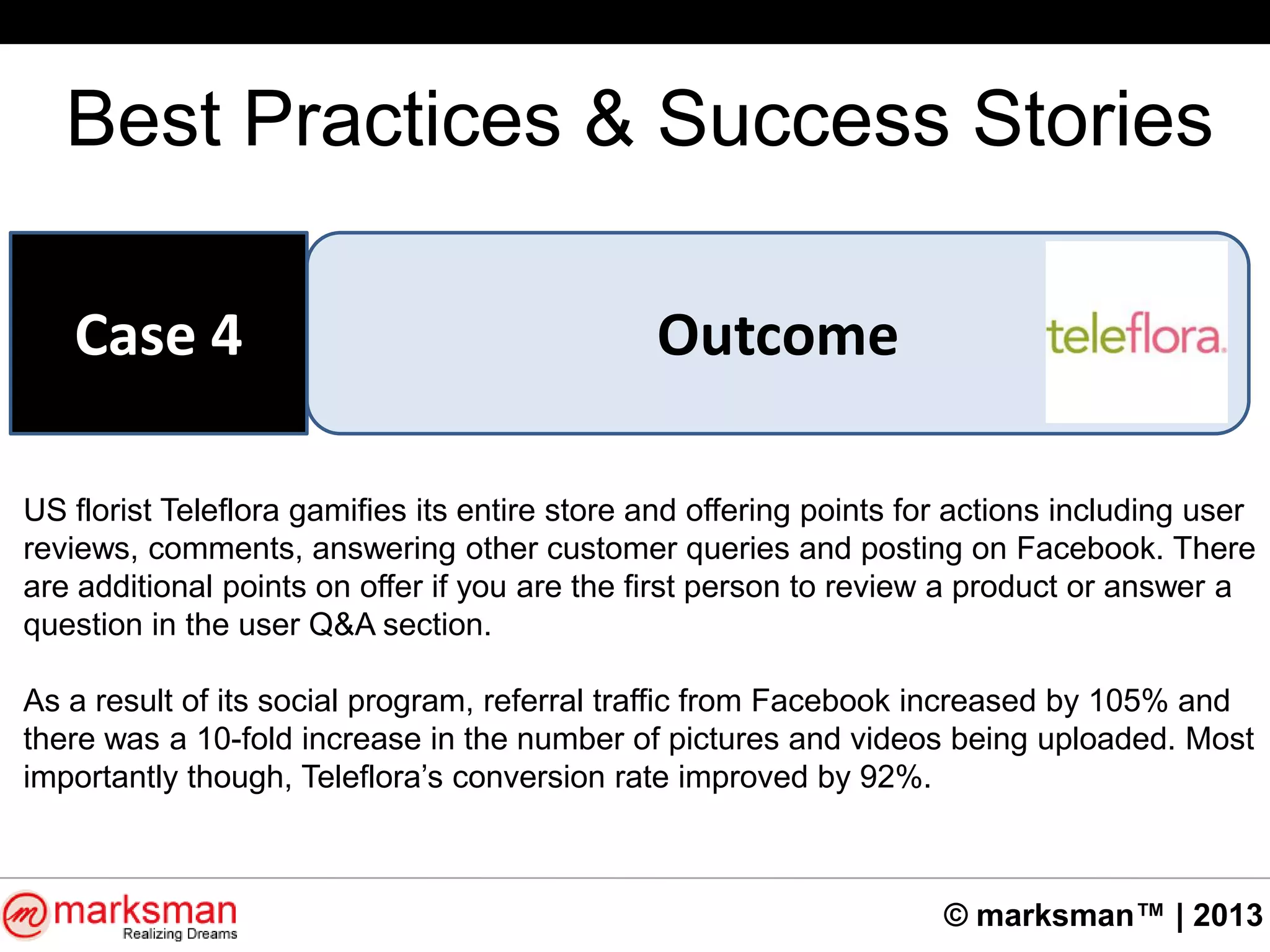 Best Practices & Success Stories

Case 4

Outcome

teleflora.

US florist Teleflora gamifies its entire store and offering points for actions including user reviews, comments, answering other customer queries and posting on Facebook. There are additional points on offer if you are the first person to review a product or answer a question in the user Q&A section.

As a result of its social program, referral traffic from Facebook increased by 105% and there was a 10-fold increase in the number of pictures and videos being uploaded. Most importantly though, Teleflora's conversion rate improved by 92%.

m marksman
Realizing Dreams

© marksman™ | 2013